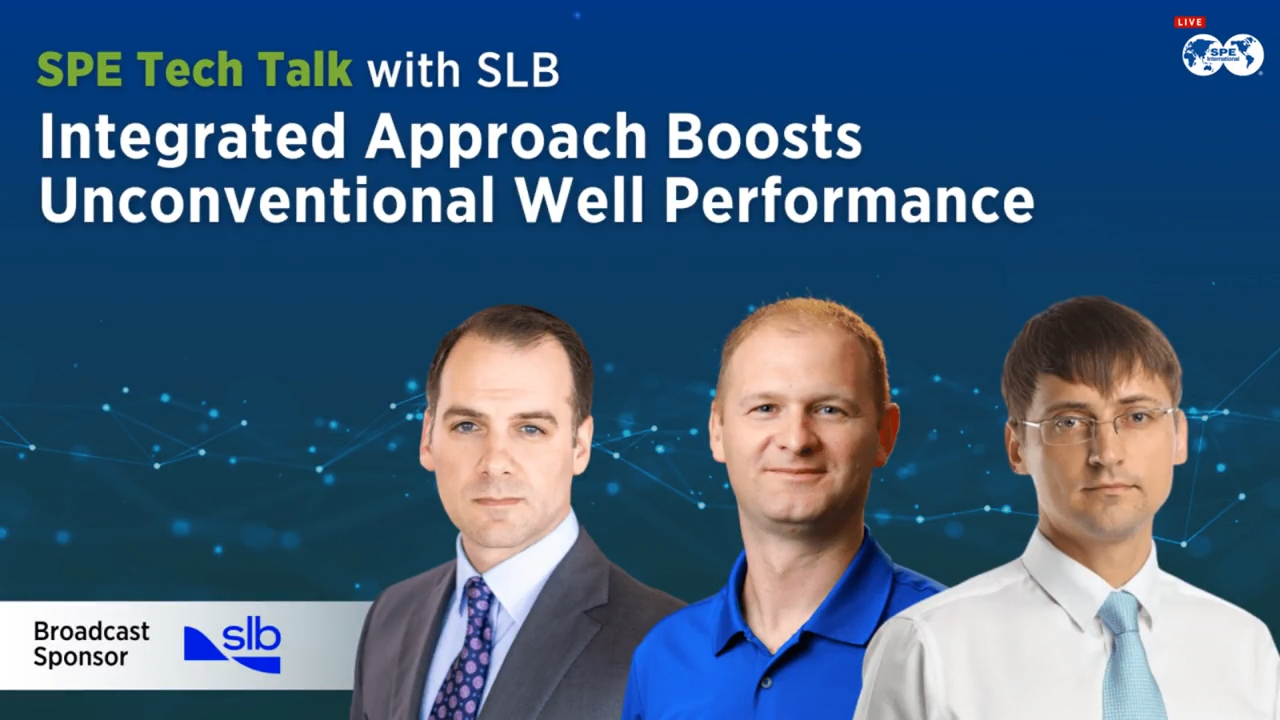 LIVE

SPE International

SPE Tech Talk with SLB

Integrated Approach Boosts Unconventional Well Performance

Broadcast Sponsor

slb